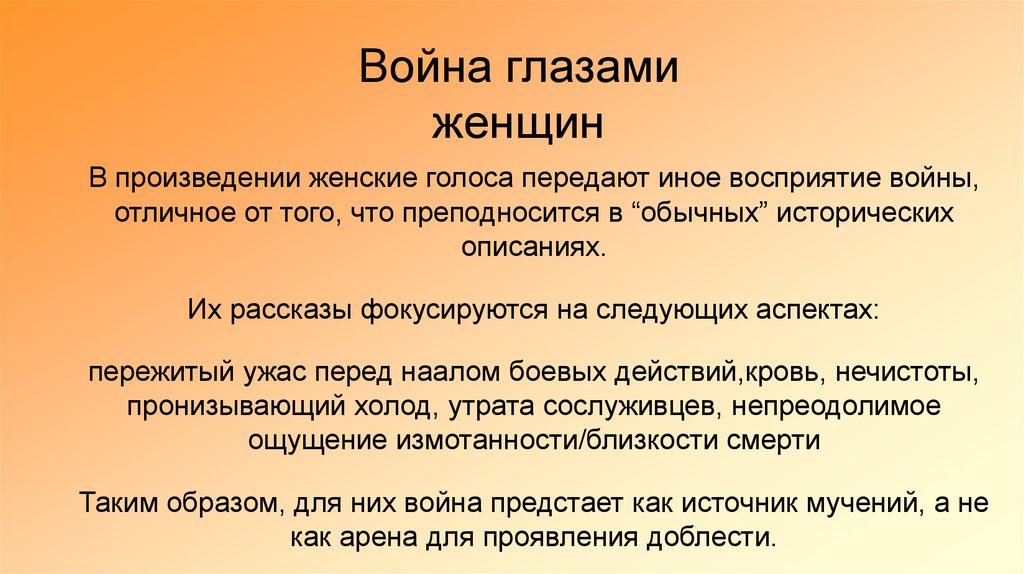 Война глазами женщин

В произведении женские голоса передают иное восприятие войны, отличное от того, что преподносится в “обычных” исторических описаниях.

Их рассказы фокусируются на следующих аспектах:

пережитый ужас перед наалом боевых действий,кровь, нечистоты, пронизывающий холод, утрата сослуживцев, непреодолимое ощущение измотанности/близкости смерти

Таким образом, для них война предстает как источник мучений, а не как арена для проявления доблести.